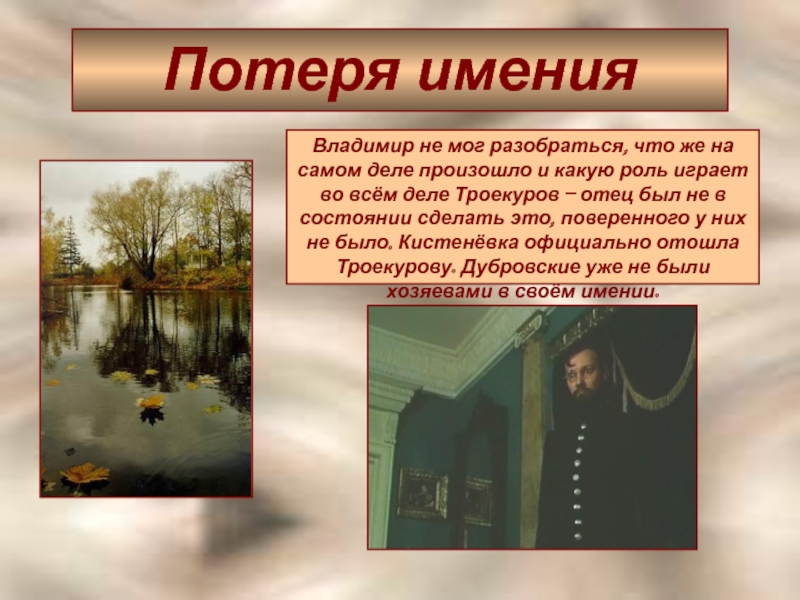 Потеря имения

Владимир не мог разобраться, что же на самом деле произошло и какую роль играет во всём деле Троекуров – отец был не в состоянии сделать это, поверенного у них не было. Кистенёвка официально отошла Троекурову. Дубровские уже не были хозяевами в своём имении.